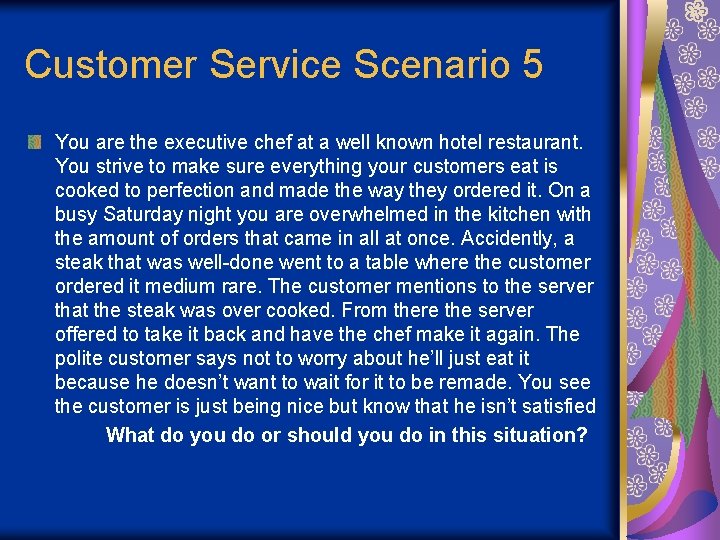 Customer Service Scenario 5

You are the executive chef at a well known hotel restaurant. You strive to make sure everything your customers eat is cooked to perfection and made the way they ordered it. On a busy Saturday night you are overwhelmed in the kitchen with the amount of orders that came in all at once. Accidently, a steak that was well-done went to a table where the customer ordered it medium rare. The customer mentions to the server that the steak was over cooked. From there the server offered to take it back and have the chef make it again. The polite customer says not to worry about he'll just eat it because he doesn't want to wait for it to be remade. You see the customer is just being nice but know that he isn't satisfied

What do you do or should you do in this situation?